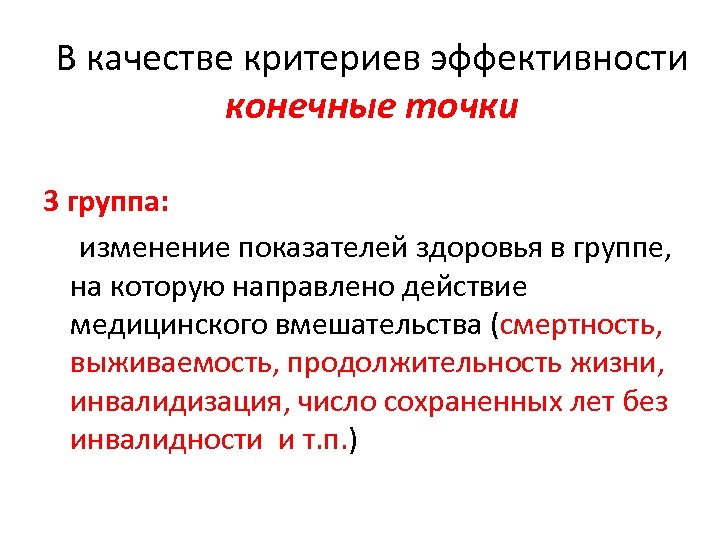 В качестве критериев эффективности
конечные точки

3 группа:

изменение показателей здоровья в группе, на которую направлено действие медицинского вмешательства (смертность, выживаемость, продолжительность жизни, инвалидизация, число сохраненных лет без инвалидности и т.п.)